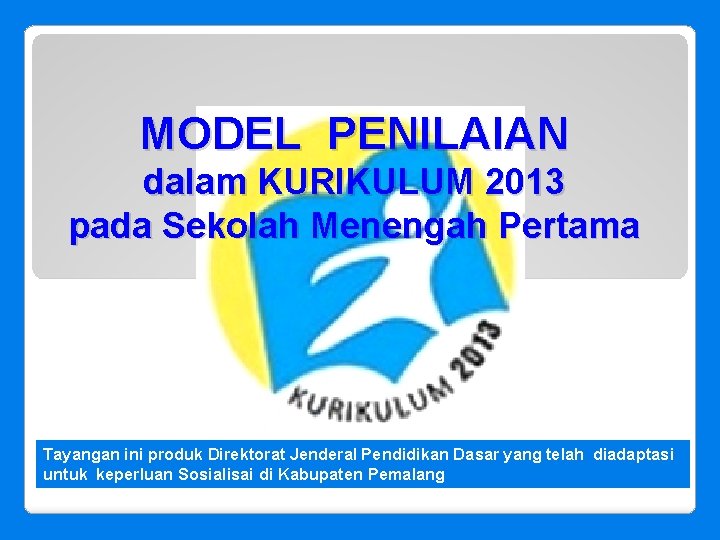 MODEL PENILAIAN
dalam KURIKULUM 2013
pada Sekolah Menengah Pertama

KURIKULUM 2013

Tayangan ini produk Direktorat Jenderal Pendidikan Dasar yang telah diadaptasi untuk keperluan Sosialisai di Kabupaten Pemalang